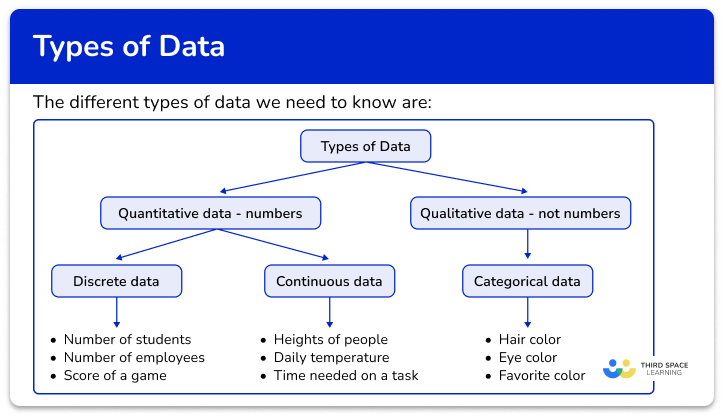 Types of Data

The different types of data we need to know are:

Types of Data

Quantitative data - numbers

Qualitative data - not numbers

Discrete data

Continuous data

Categorical data

• Number of students
• Number of employees
• Score of a game

• Heights of people
• Daily temperature
• Time needed on a task

• Hair color
• Eye color
• Favorite color

THIRD SPACE LEARNING